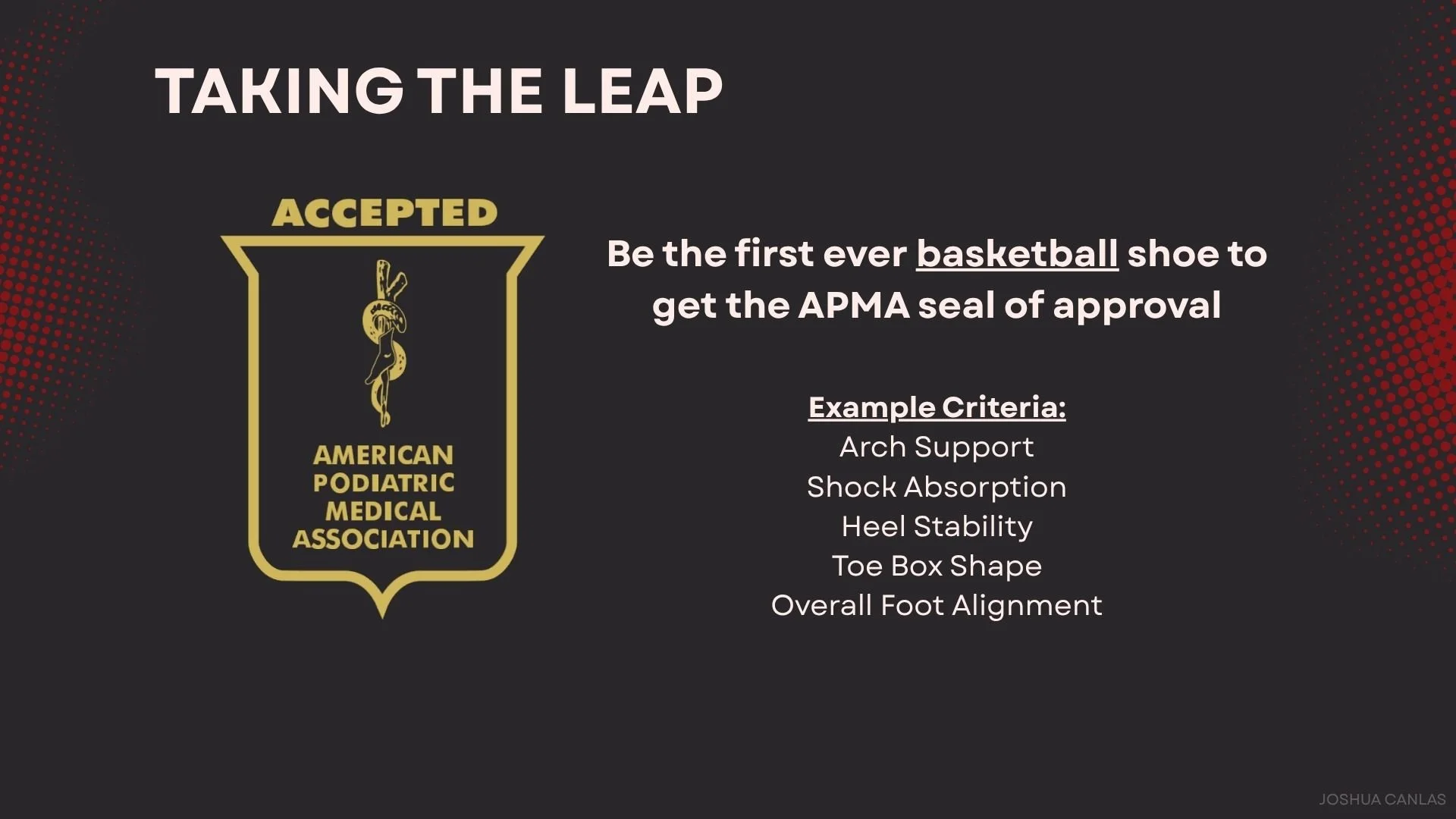 TAKING THE LEAP

ACCEPTED

AMERICAN PODIATRIC MEDICAL ASSOCIATION

Be the first ever basketball shoe to get the APMA seal of approval

Example Criteria:
Arch Support
Shock Absorption
Heel Stability
Toe Box Shape
Overall Foot Alignment

JOSHUA CANLAS